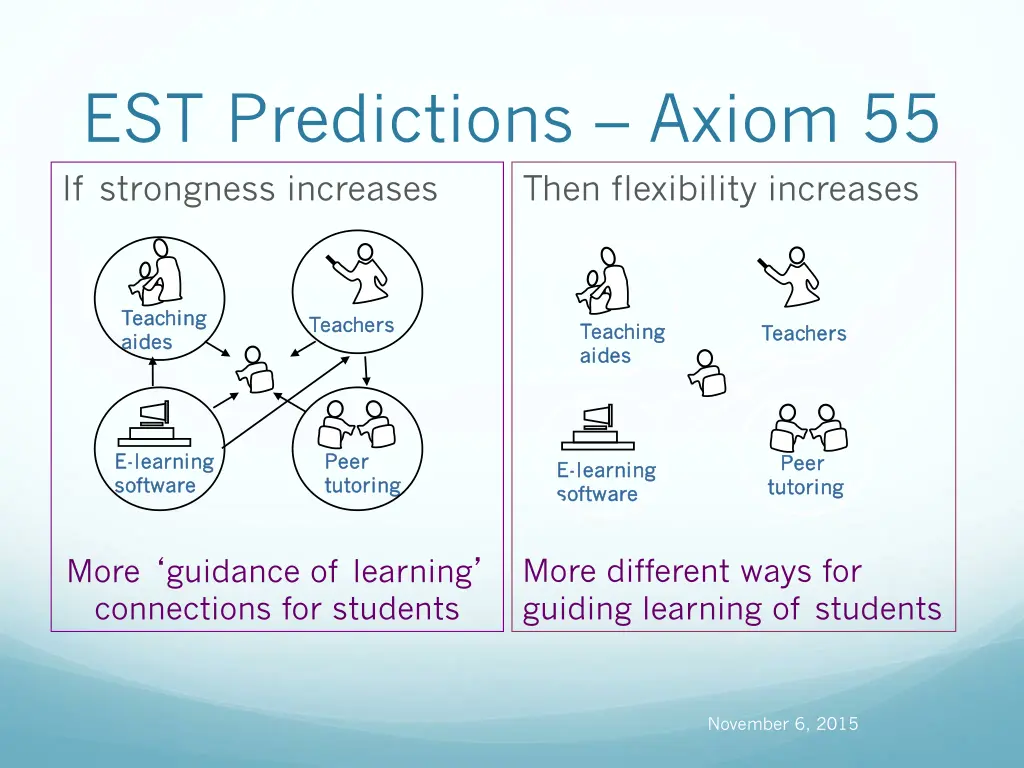 EST Predictions – Axiom 55

If strongness increases

Teaching aides

Teachers

E-learning software

Peer tutoring

More ‘guidance of learning’ connections for students

Then flexibility increases

Teaching aides

Teachers

E-learning software

Peer tutoring

More different ways for guiding learning of students

November 6, 2015